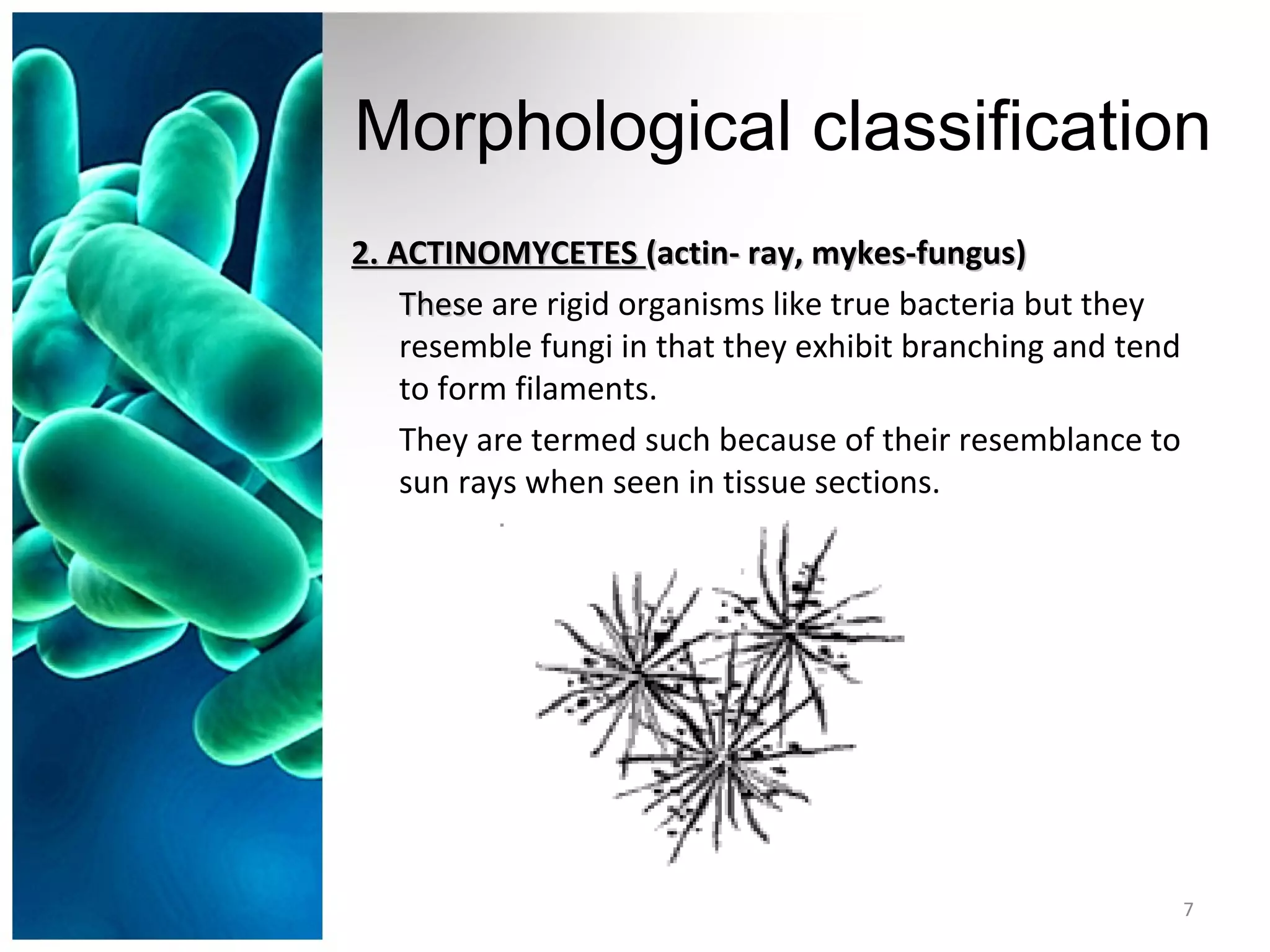 Morphological classification

2. ACTINOMYCETES (actin- ray, mykes-fungus)

These are rigid organisms like true bacteria but they resemble fungi in that they exhibit branching and tend to form filaments.

They are termed such because of their resemblance to sun rays when seen in tissue sections.

7